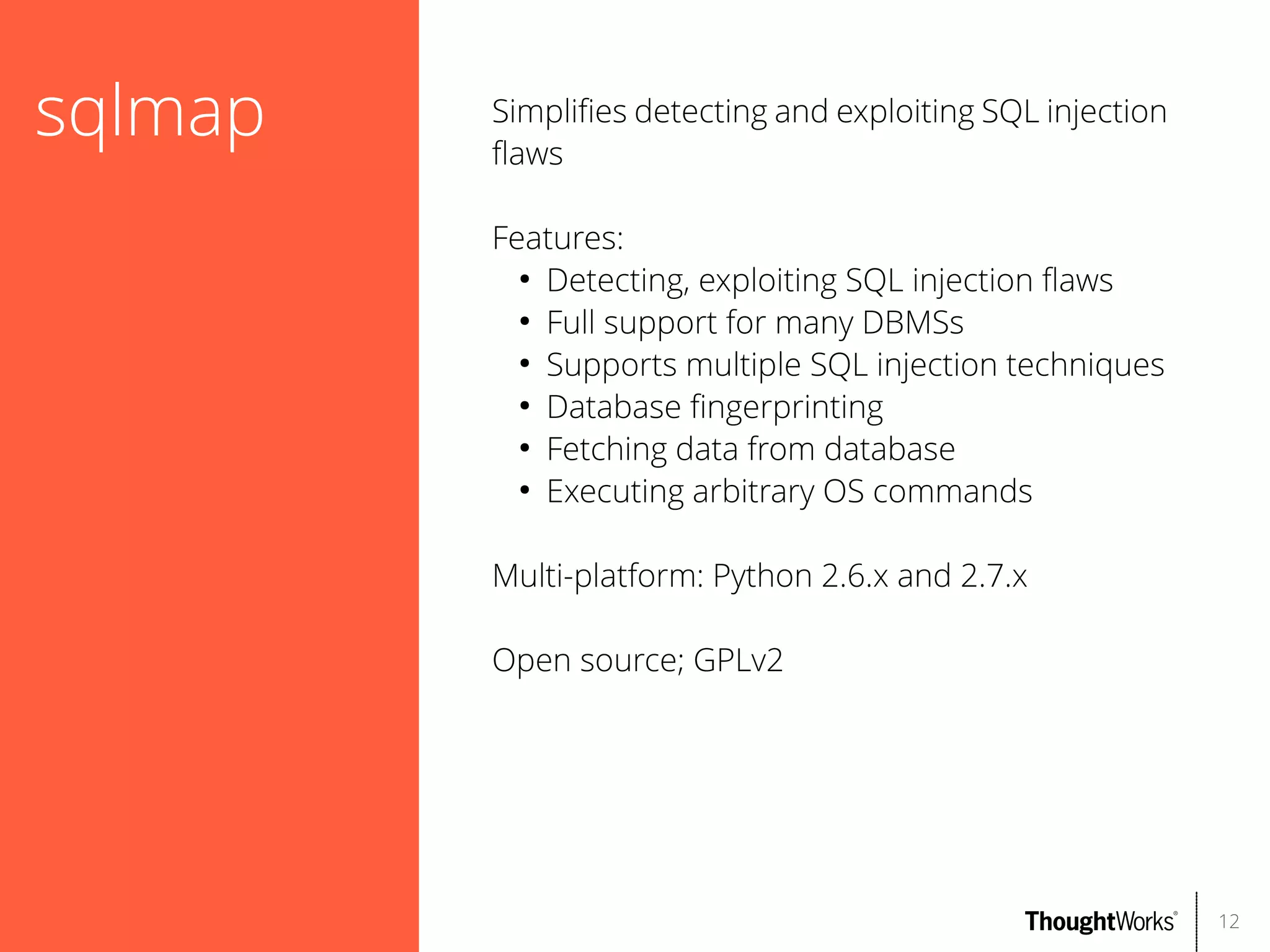 sqlmap

Simplifies detecting and exploiting SQL injection flaws

Features:
• Detecting, exploiting SQL injection flaws
• Full support for many DBMSs
• Supports multiple SQL injection techniques
• Database fingerprinting
• Fetching data from database
• Executing arbitrary OS commands

Multi-platform: Python 2.6.x and 2.7.x

Open source; GPLv2

ThoughtWorks®

12